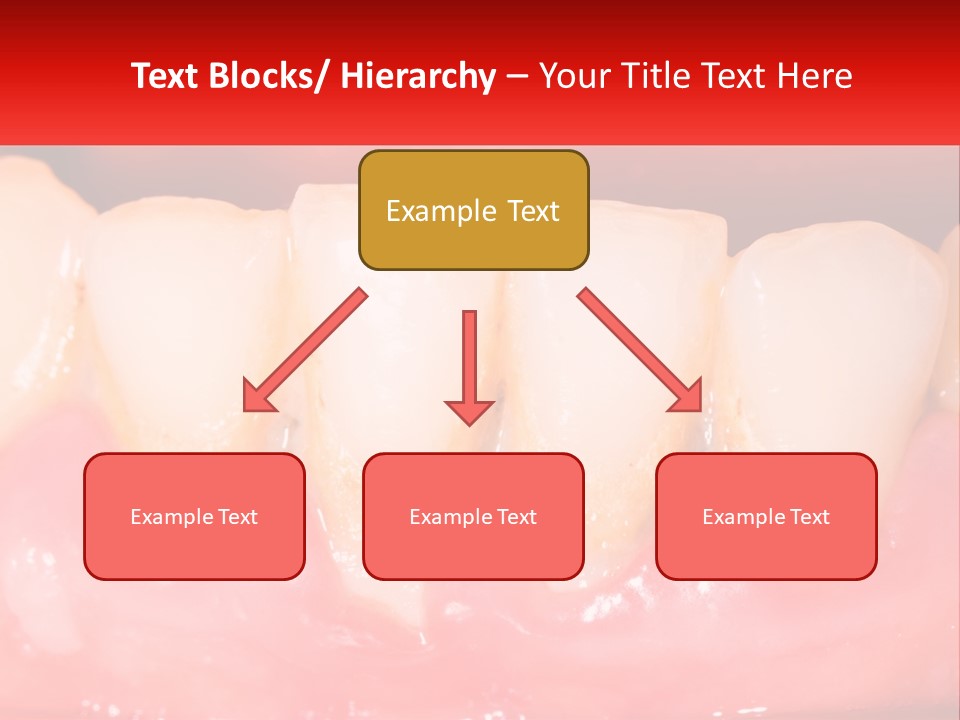 Text Blocks/ Hierarchy – Your Title Text Here

Example Text

Example Text

Example Text

Example Text